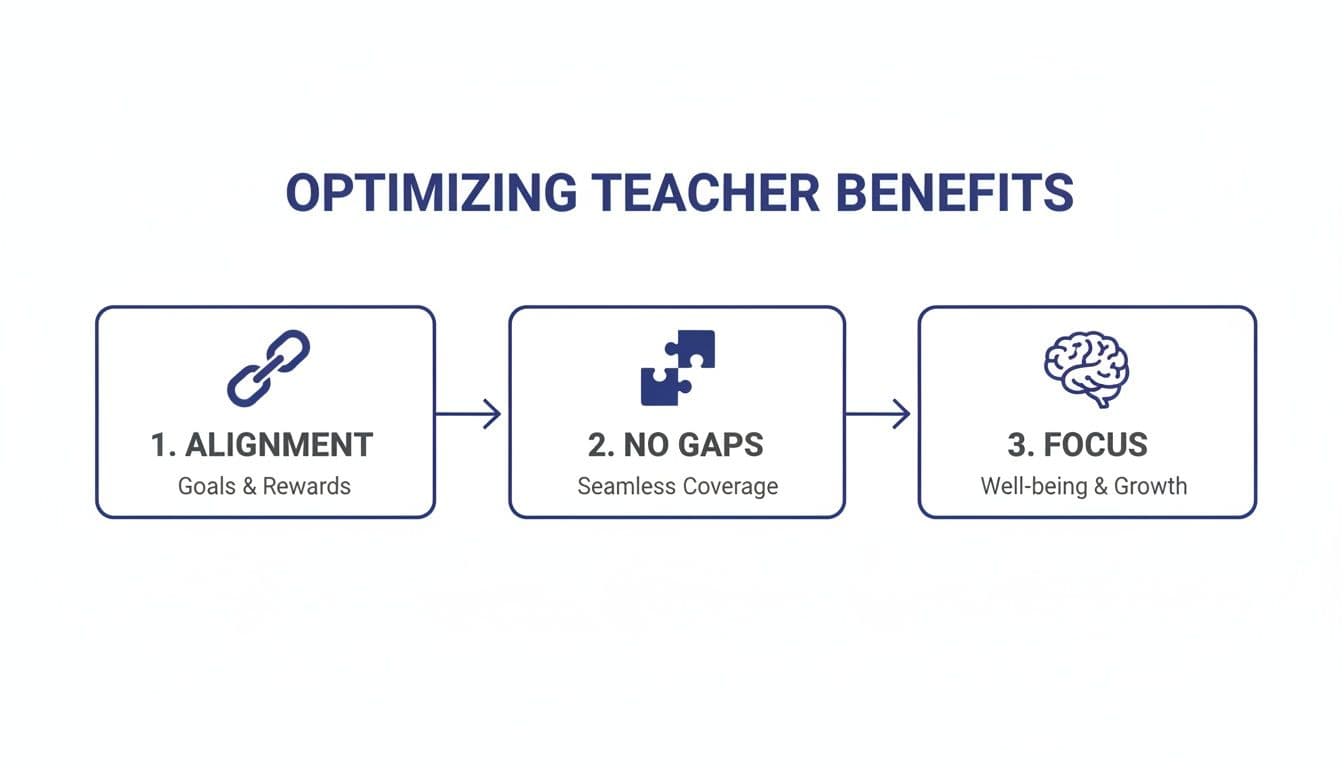 OPTIMIZING TEACHER BENEFITS

1. ALIGNMENT
Goals & Rewards

2. NO GAPS
Seamless Coverage

3. FOCUS
Well-being & Growth